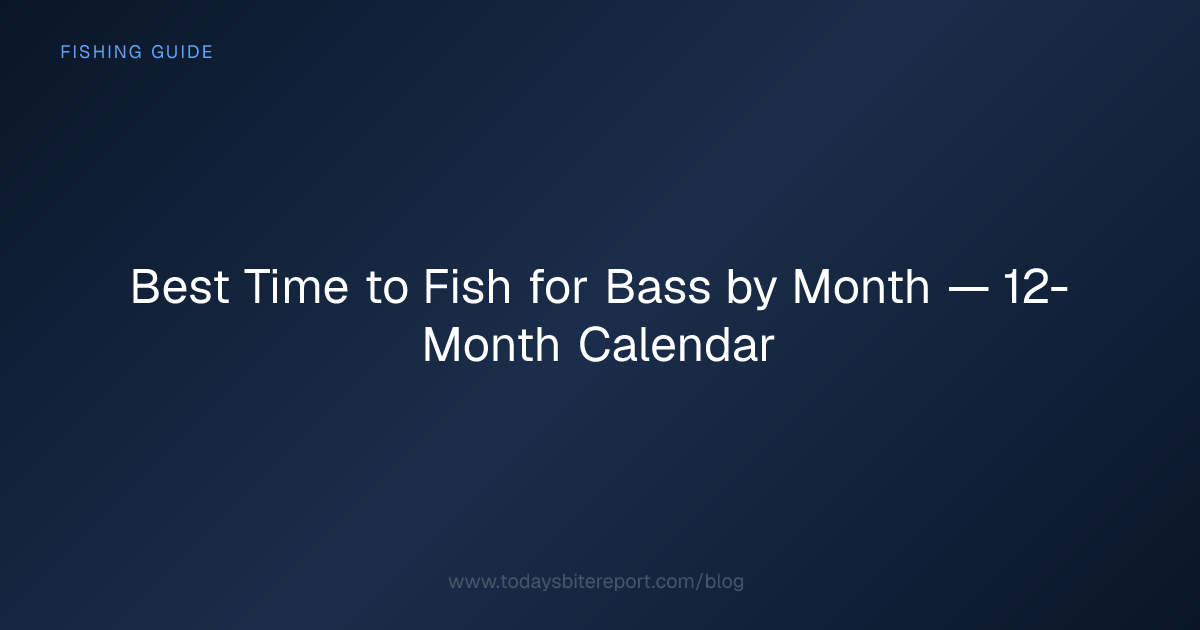 FISHING GUIDE

Best Time to Fish for Bass by Month — 12-Month Calendar

www.todaysbitereport.com/blog